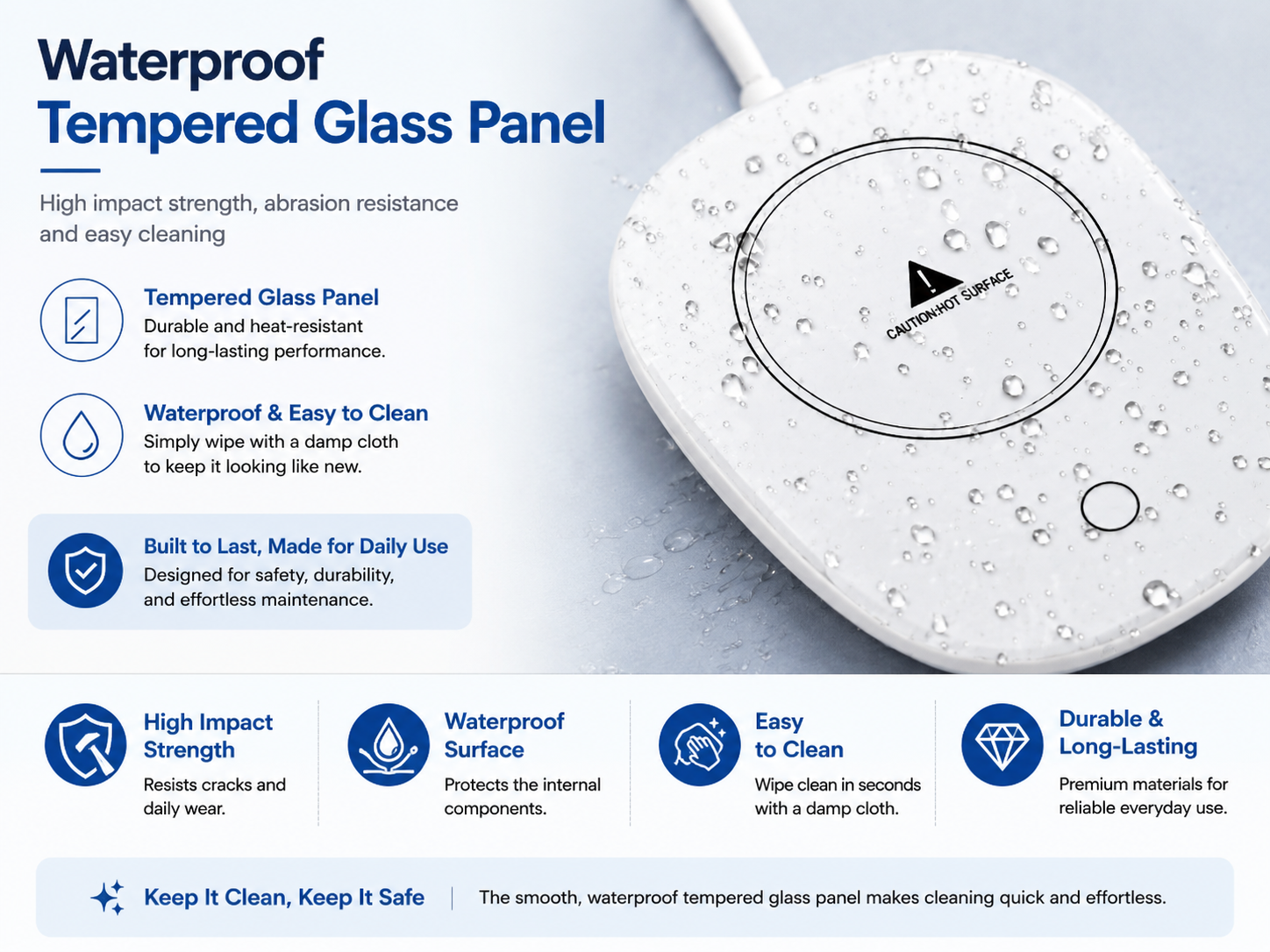 Waterproof
Tempered Glass Panel

High impact strength, abrasion resistance and easy cleaning

Tempered Glass Panel
Durable and heat-resistant for long-lasting performance.

Waterproof & Easy to Clean
Simply wipe with a damp cloth to keep it looking like new.

Built to Last, Made for Daily Use
Designed for safety, durability, and effortless maintenance.

CAUTION:HOT SURFACE

High Impact Strength
Resists cracks and daily wear.

Waterproof Surface
Protects the internal components.

Easy to Clean
Wipe clean in seconds with a damp cloth.

Durable & Long-Lasting
Premium materials for reliable everyday use.

Keep It Clean, Keep It Safe | The smooth, waterproof tempered glass panel makes cleaning quick and effortless.